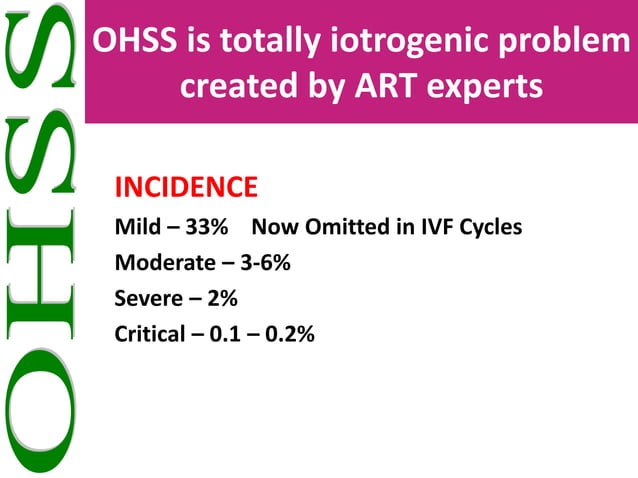 OHSS

OHSS is totally iotrogenic problem created by ART experts

INCIDENCE

Mild – 33% Now Omitted in IVF Cycles

Moderate – 3-6%

Severe – 2%

Critical – 0.1 – 0.2%